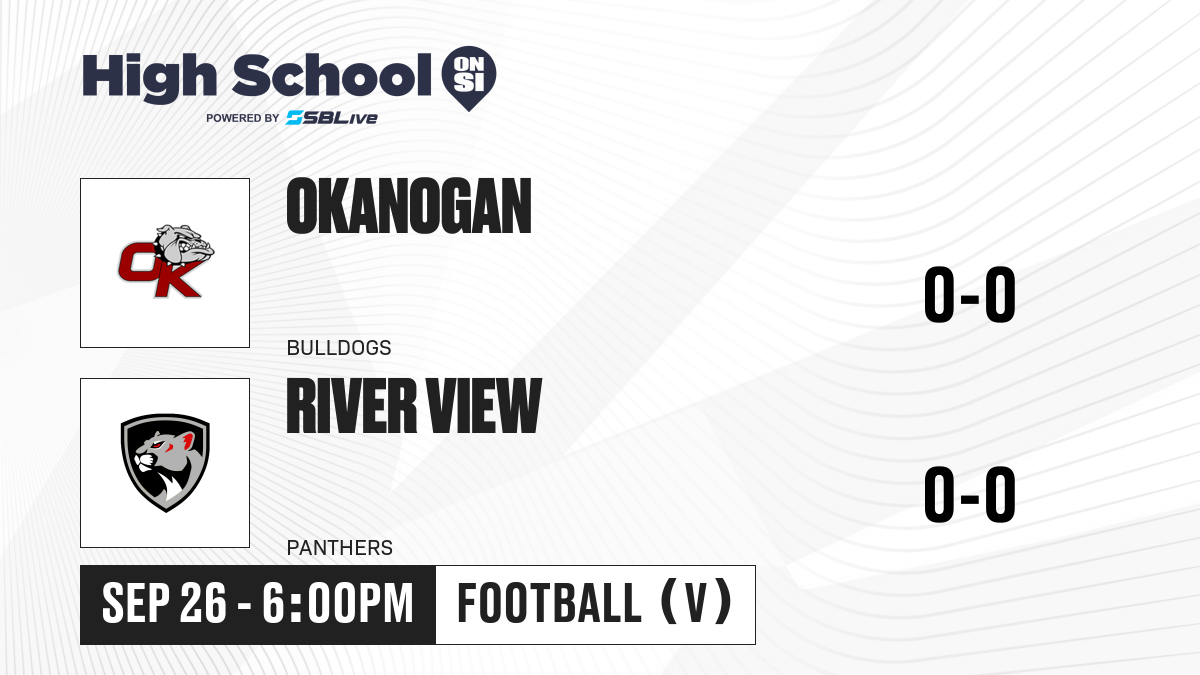 High School ON SI
POWERED BY SBLive

OK

OKANOGAN

BULLDOGS

0-0

RIVER VIEW

PANTHERS

0-0

SEP 26 - 6:00PM

FOOTBALL (V)